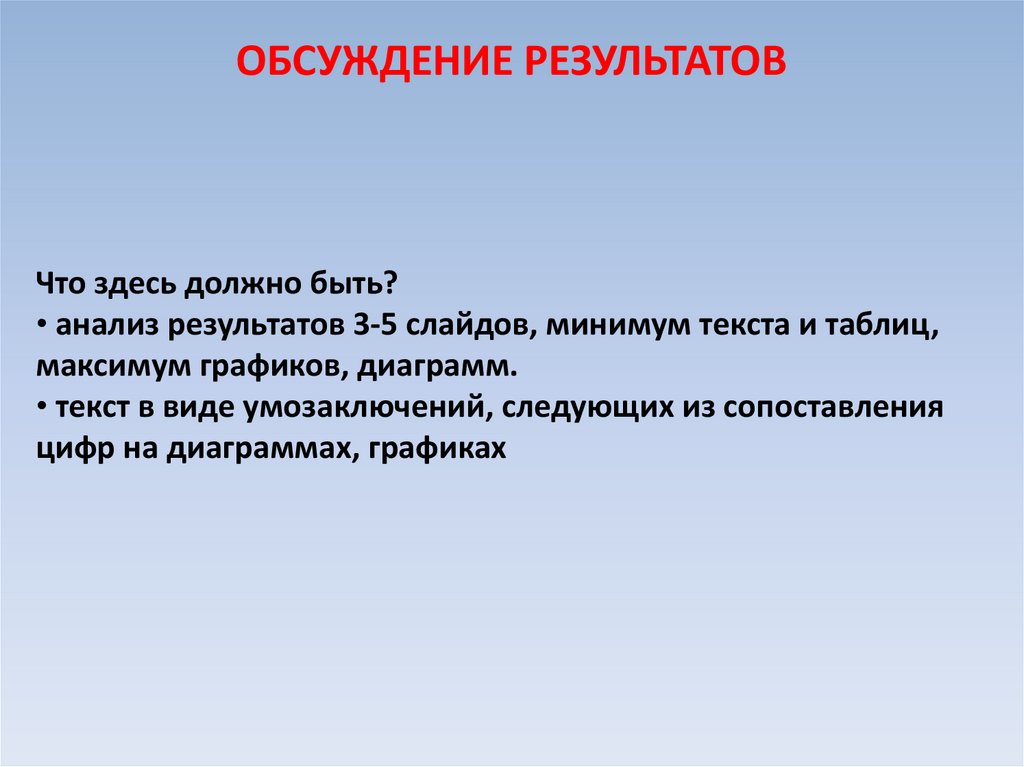 ОБСУЖДЕНИЕ РЕЗУЛЬТАТОВ

Что здесь должно быть?
• анализ результатов 3-5 слайдов, минимум текста и таблиц, максимум графиков, диаграмм.
• текст в виде умозаключений, следующих из сопоставления цифр на диаграммах, графиках